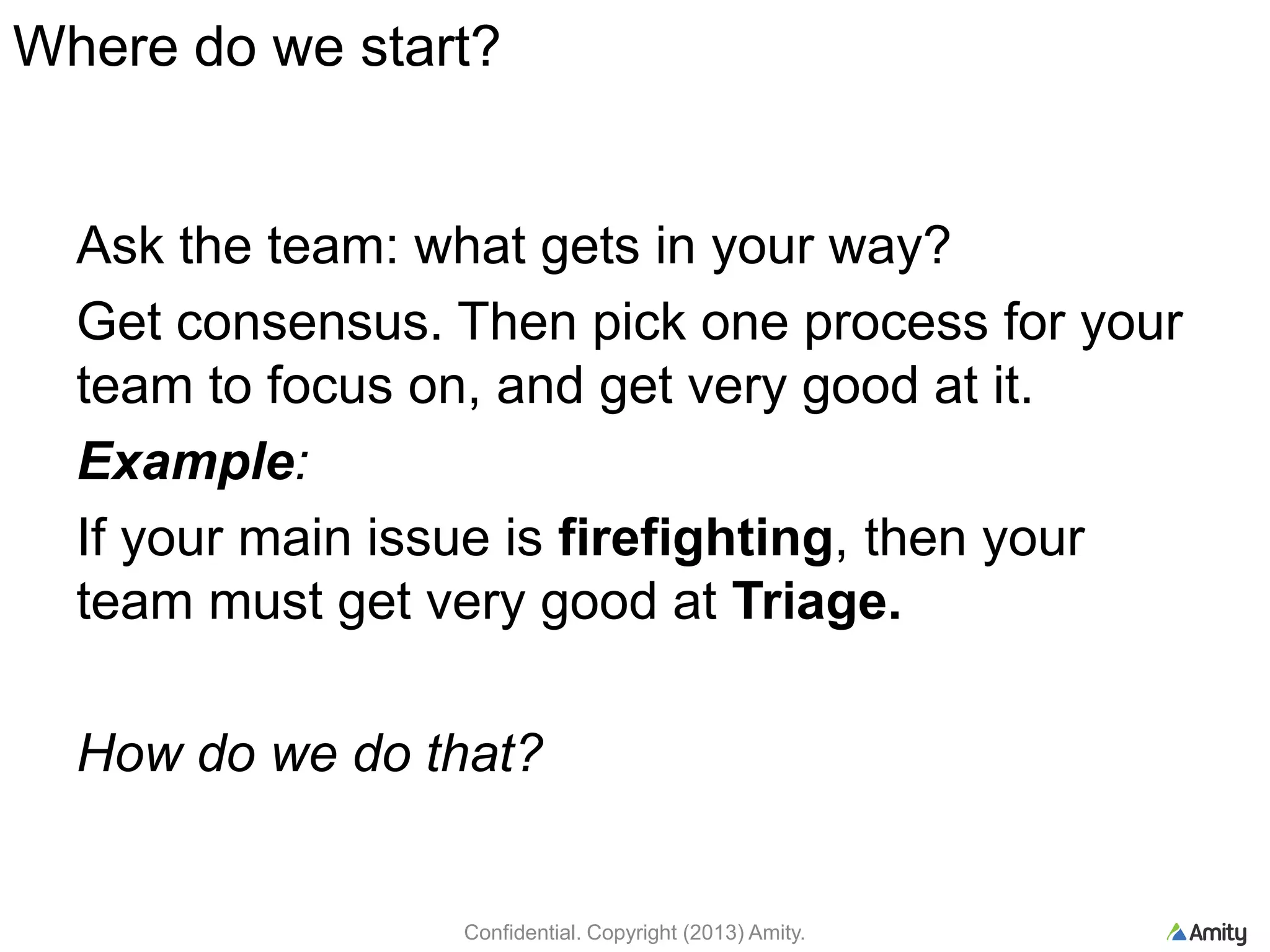 Where do we start?

Ask the team: what gets in your way?

Get consensus. Then pick one process for your team to focus on, and get very good at it.

Example:

If your main issue is firefighting, then your team must get very good at Triage.

How do we do that?

Confidential. Copyright (2013) Amity.

Amity